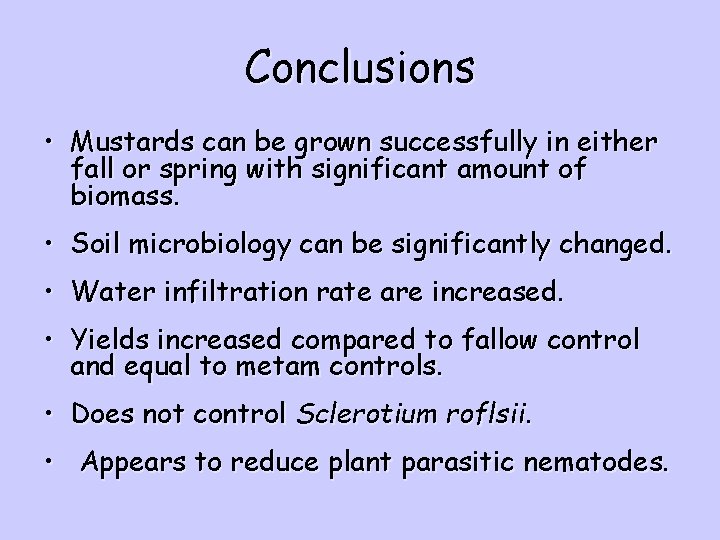 Conclusions

• Mustards can be grown successfully in either fall or spring with significant amount of biomass.

• Soil microbiology can be significantly changed.

• Water infiltration rate are increased.

• Yields increased compared to fallow control and equal to metam controls.

• Does not control Sclerotium roflsii.

• Appears to reduce plant parasitic nematodes.